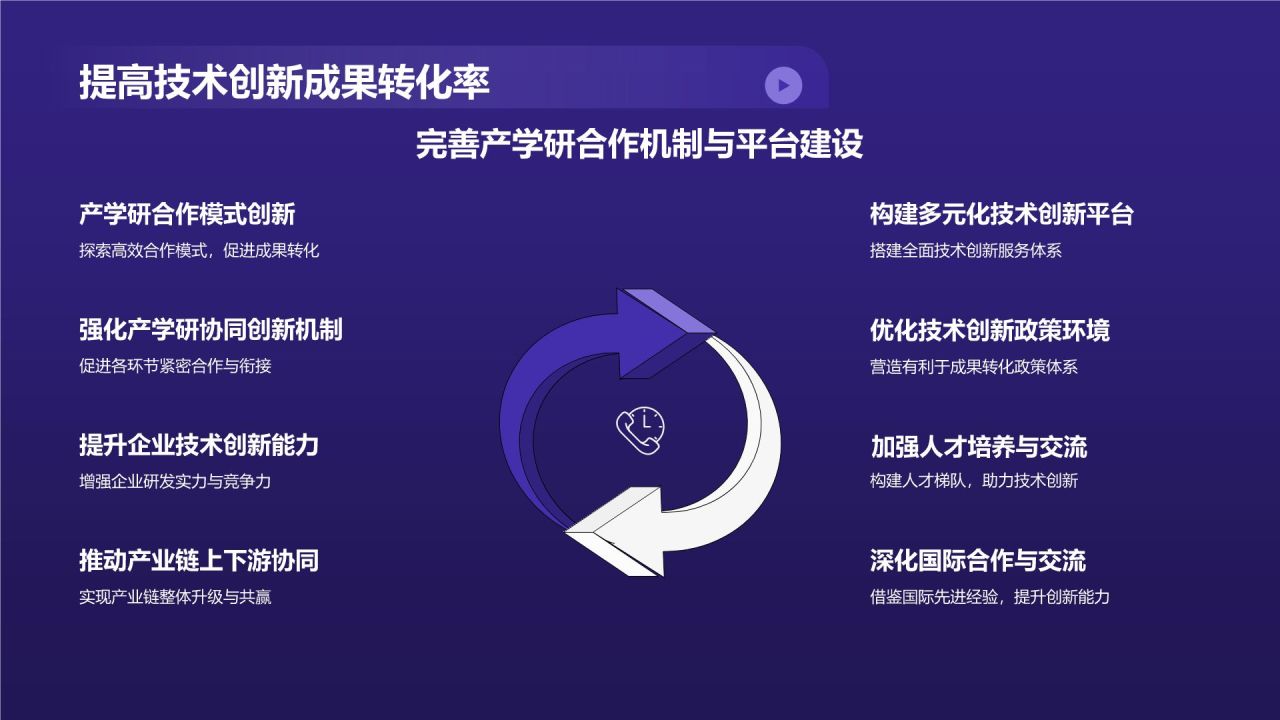 提高技术创新成果转化率

完善产学研合作机制与平台建设

产学研合作模式创新
探索高效合作模式，促进成果转化

强化产学研协同创新机制
促进各环节紧密合作与衔接

提升企业技术创新能力
增强企业研发实力与竞争力

推动产业链上下游协同
实现产业链整体升级与共赢

构建多元化技术创新平台
搭建全面技术创新服务体系

优化技术创新政策环境
营造有利于成果转化政策体系

加强人才培养与交流
构建人才梯队，助力技术创新

深化国际合作与交流
借鉴国际先进经验，提升创新能力